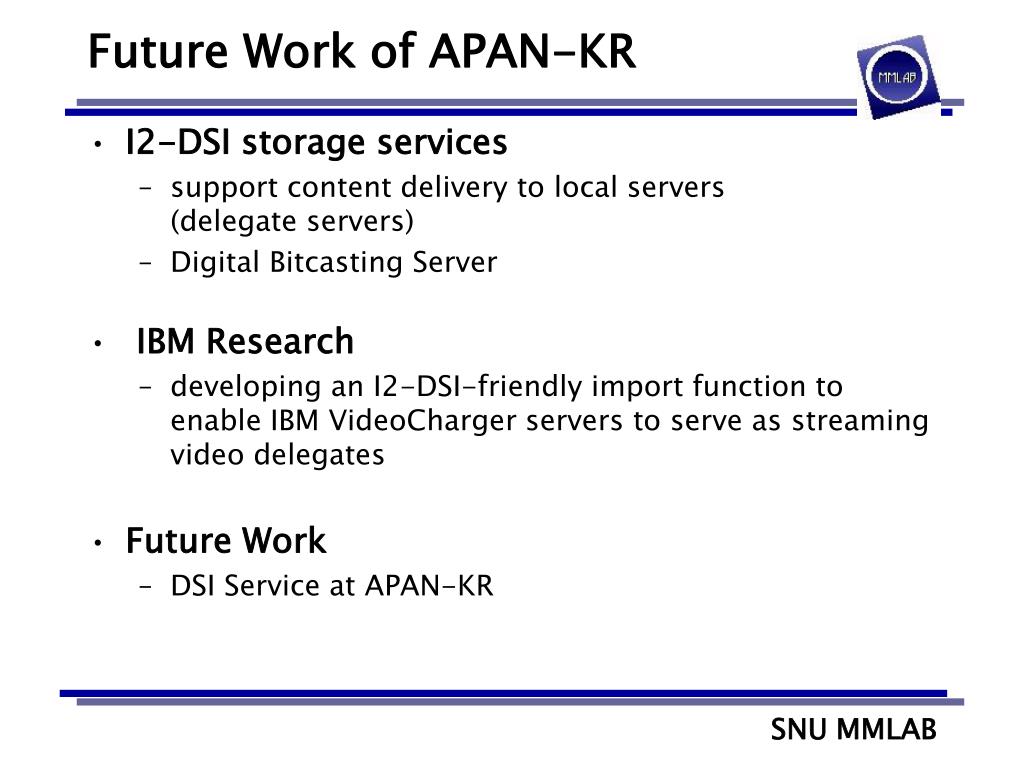 Future Work of APAN-KR

MMLAB

• I2-DSI storage services
  – support content delivery to local servers (delegate servers)
  – Digital Bitcasting Server

• IBM Research
  – developing an I2-DSI-friendly import function to enable IBM VideoCharger servers to serve as streaming video delegates

• Future Work
  – DSI Service at APAN-KR

SNU MMLAB